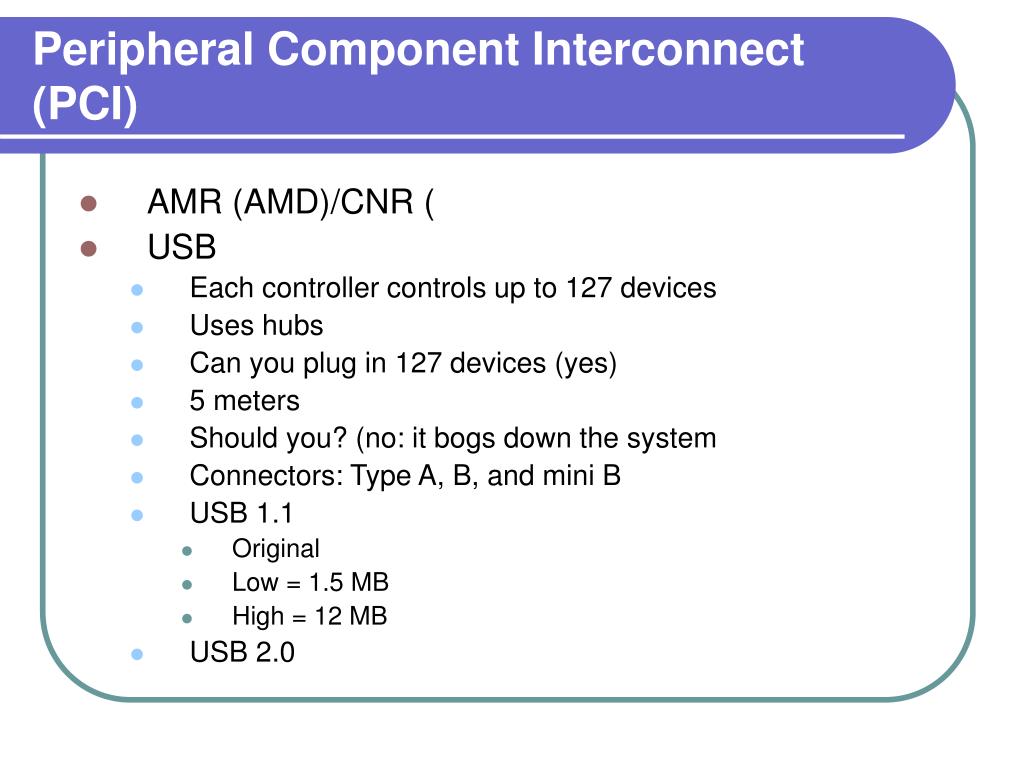 Peripheral Component Interconnect (PCI)

- AMR (AMD)/CNR (
- USB
  - Each controller controls up to 127 devices
  - Uses hubs
  - Can you plug in 127 devices (yes)
  - 5 meters
  - Should you? (no: it bogs down the system
  - Connectors: Type A, B, and mini B
  - USB 1.1
    - Original
    - Low = 1.5 MB
    - High = 12 MB
  - USB 2.0